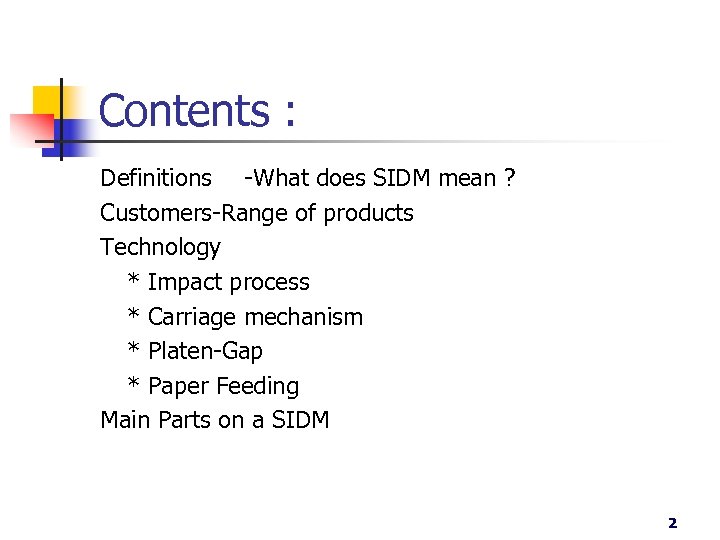 Contents :

Definitions -What does SIDM mean ?

Customers-Range of products

Technology

* Impact process

* Carriage mechanism

* Platen-Gap

* Paper Feeding

Main Parts on a SIDM

2